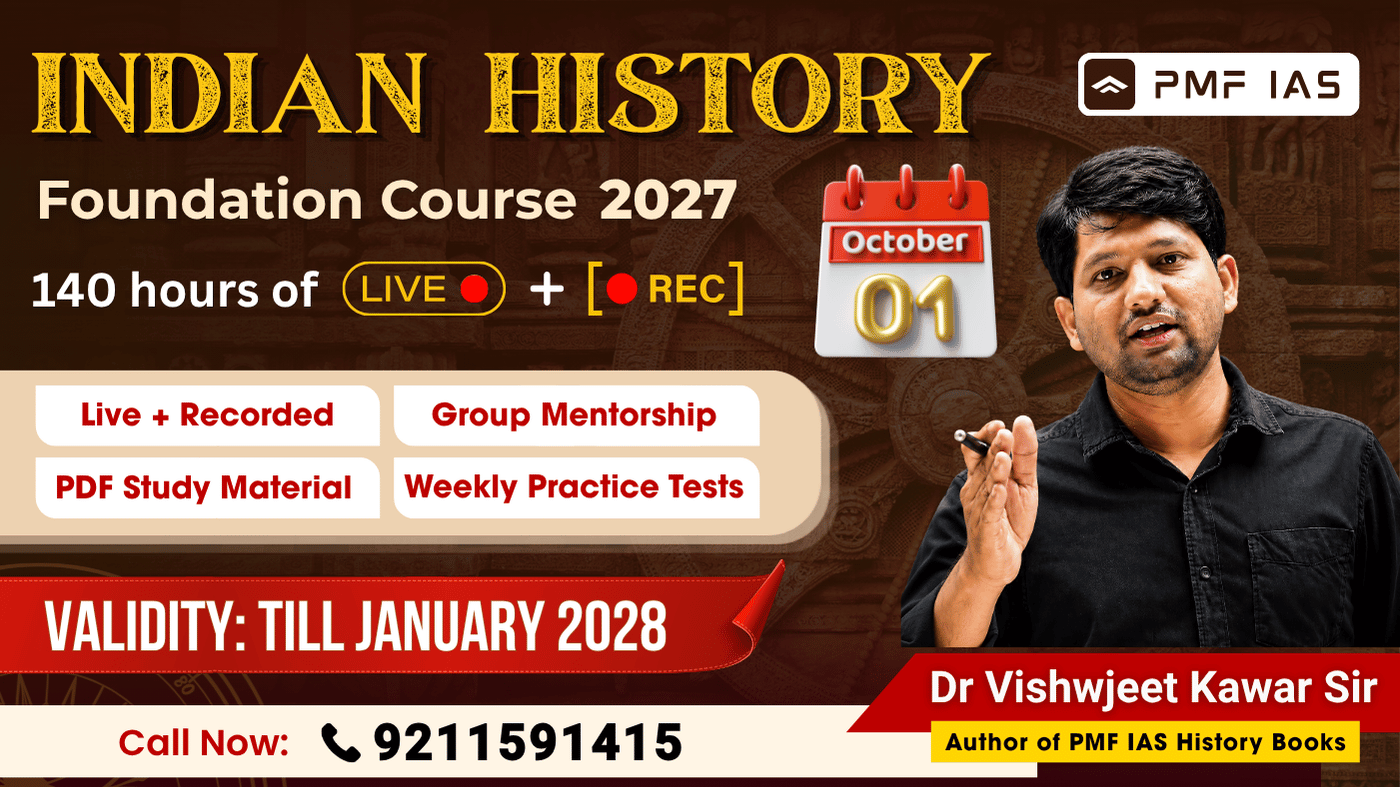 INDIAN HISTORY

PMF IAS

Foundation Course 2027

140 hours of LIVE + [REC]

October
01

Live + Recorded
Group Mentorship
PDF Study Material
Weekly Practice Tests

VALIDITY: TILL JANUARY 2028

Dr Vishwjeet Kawar Sir
Author of PMF IAS History Books

Call Now: 9211591415